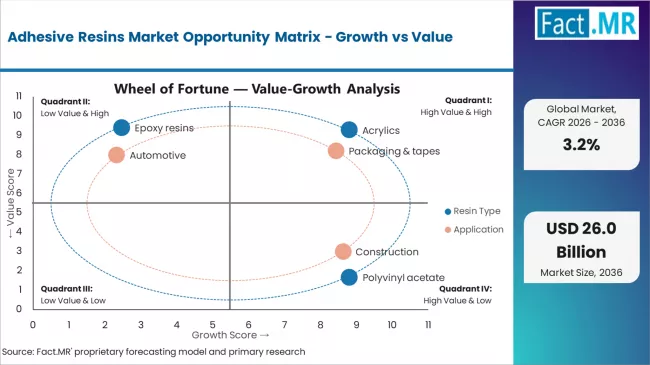 Adhesive Resins Market Opportunity Matrix - Growth vs Value

Fact.MR

Wheel of Fortune — Value-Growth Analysis

Quadrant II:
Low Value & High

Quadrant I:
High Value & High

Quadrant III:
Low Value & Low

Quadrant IV:
High Value & Low

Epoxy resins
Automotive
Acrylics
Packaging & tapes
Construction
Polyvinyl acetate

Resin Type
Application

← Value Score

11
10
9
8
7
6
5
4
3
2
1
0

0 1 2 3 4 5 6 7 8 9 10 11

Growth Score →

Global Market, CAGR 2026 - 2036

3.2%

USD 26.0 Billion

Market Size, 2036

Source: Fact.MR' proprietary forecasting model and primary research